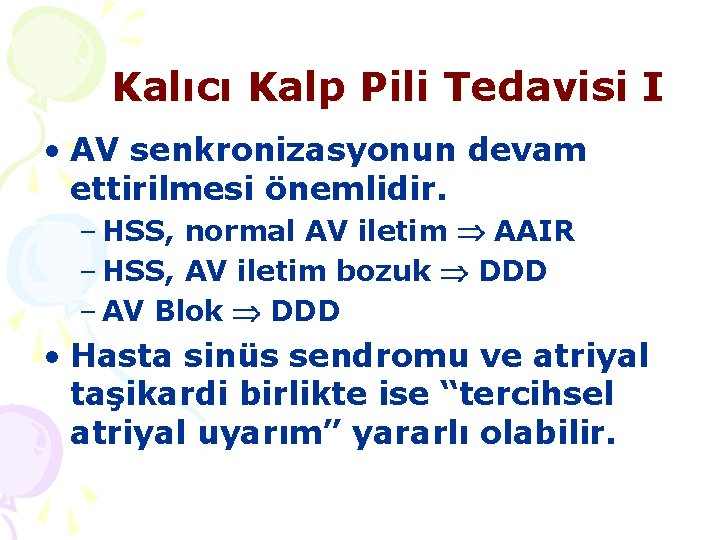 Kalıcı Kalp Pili Tedavisi I

• AV senkronizasyonun devam ettirilmesi önemlidir.
– HSS, normal AV iletim $\Rightarrow$ AAIR
– HSS, AV iletim bozuk $\Rightarrow$ DDD
– AV Blok $\Rightarrow$ DDD

• Hasta sinüs sendromu ve atriyal taşikardi birlikte ise “tercihsel atriyal uyarım” yararlı olabilir.